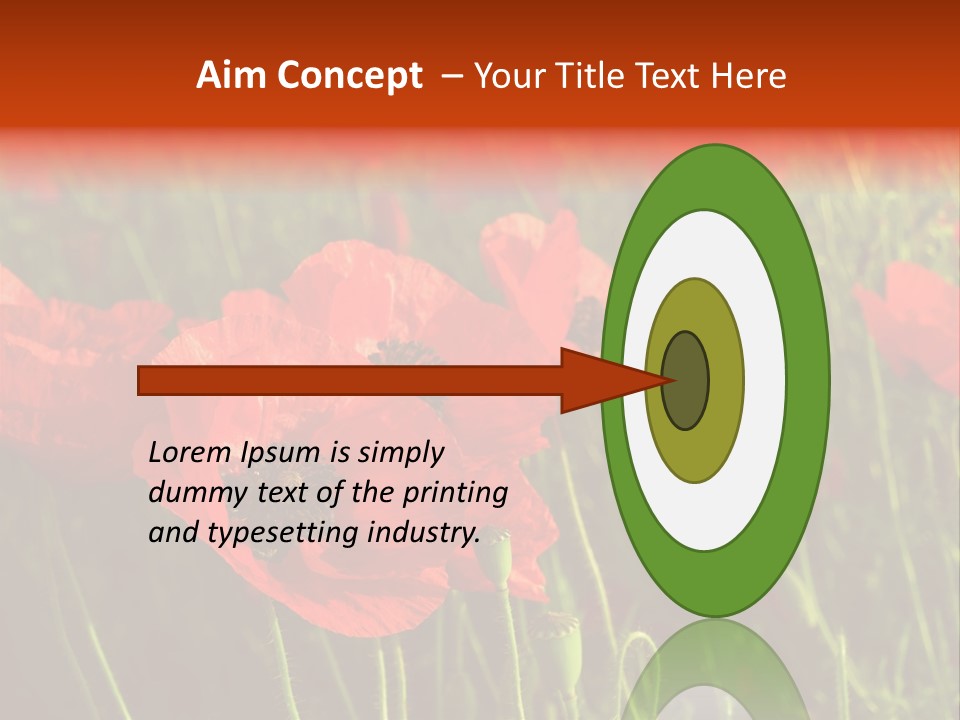 Aim Concept – Your Title Text Here

Lorem Ipsum is simply dummy text of the printing and typesetting industry.